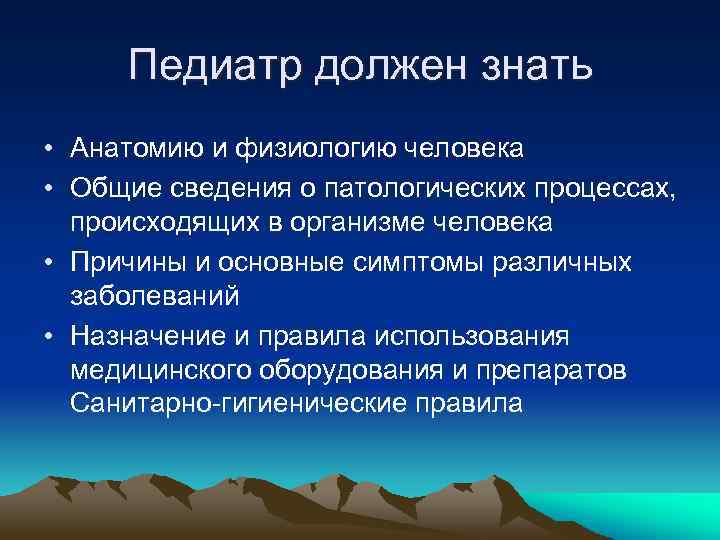 Педиатр должен знать

• Анатомию и физиологию человека
• Общие сведения о патологических процессах, происходящих в организме человека
• Причины и основные симптомы различных заболеваний
• Назначение и правила использования медицинского оборудования и препаратов Санитарно-гигиенические правила